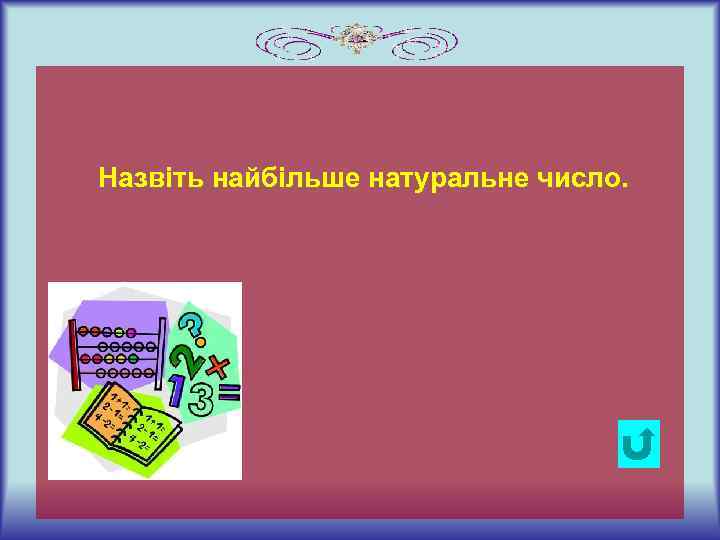 Назвіть найбільше натуральне число.